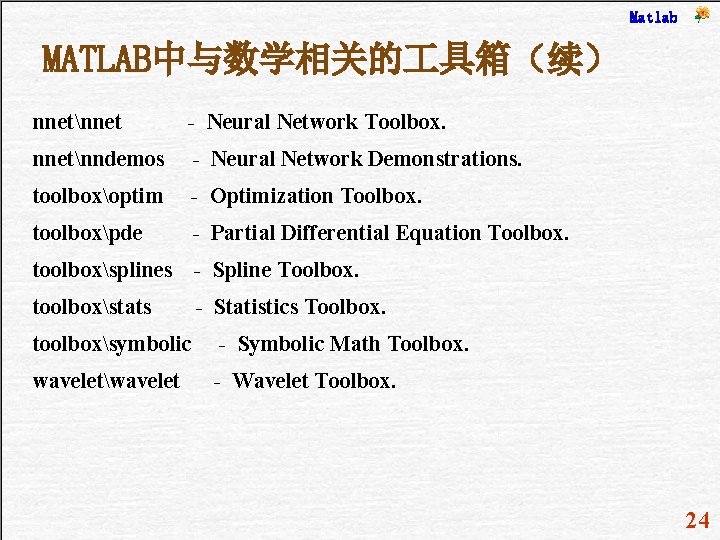 Matlab

MATLAB中与数学相关的工具箱（续）

nnet\nnet - Neural Network Toolbox.
nnet\nndemos - Neural Network Demonstrations.
toolbox\optim - Optimization Toolbox.
toolbox\pde - Partial Differential Equation Toolbox.
toolbox\splines - Spline Toolbox.
toolbox\stats - Statistics Toolbox.
toolbox\symbolic - Symbolic Math Toolbox.
wavelet\wavelet - Wavelet Toolbox.

24